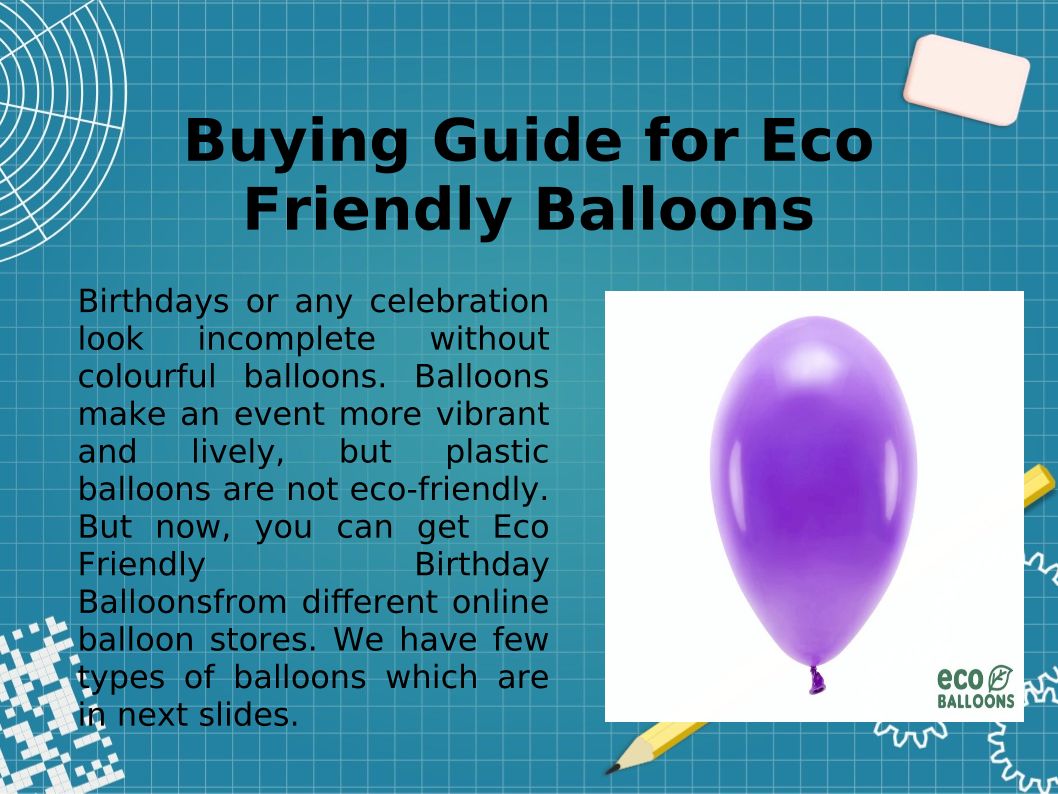 Buying Guide for Eco Friendly Balloons

Birthdays or any celebration look incomplete without colourful balloons. Balloons make an event more vibrant and lively, but plastic balloons are not eco-friendly. But now, you can get Eco Friendly Birthday Balloonsfrom different online balloon stores. We have few types of balloons which are in next slides.

eco BALLOONS